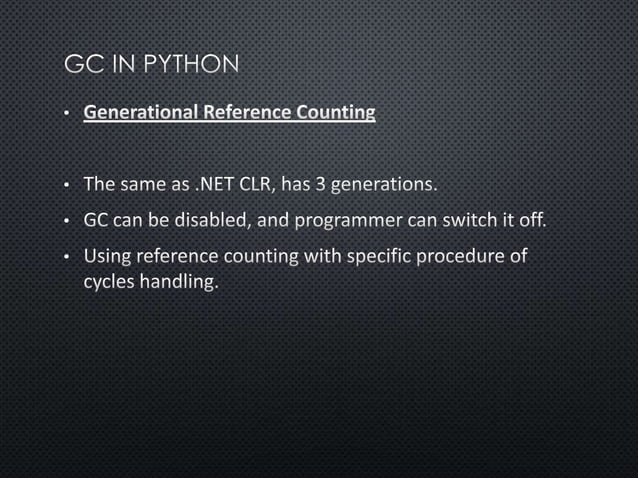 GC IN PYTHON

• Generational Reference Counting

• The same as .NET CLR, has 3 generations.
• GC can be disabled, and programmer can switch it off.
• Using reference counting with specific procedure of cycles handling.